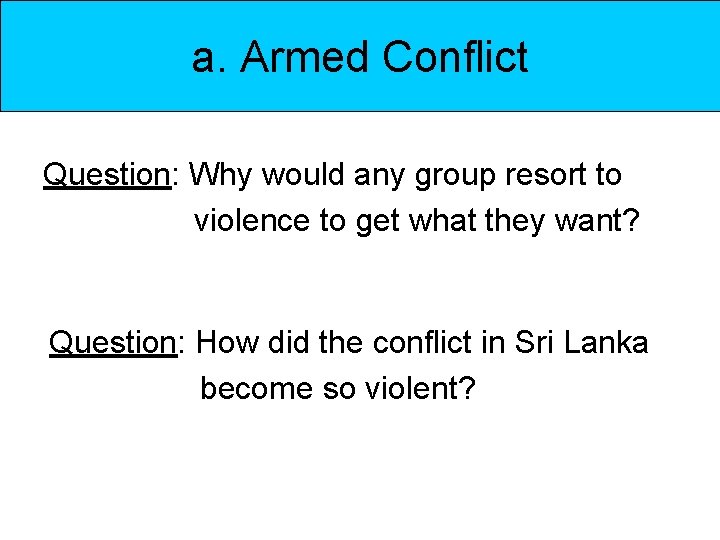 a. Armed Conflict

Question: Why would any group resort to violence to get what they want?

Question: How did the conflict in Sri Lanka become so violent?